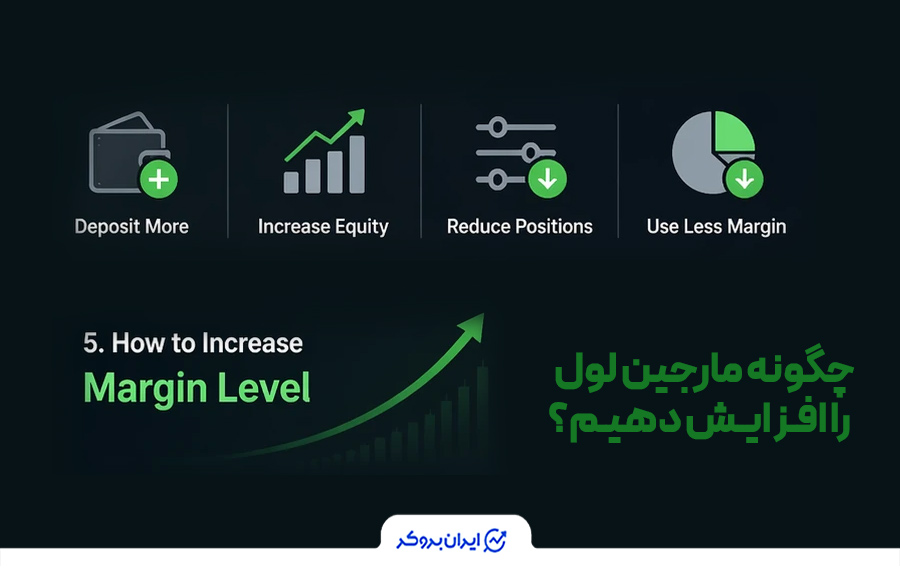 Deposit More
Increase Equity
Reduce Positions
Use Less Margin

5. How to Increase
Margin Level

چگونه مارجین لول را افزایش دهیم؟

ایران بروکر